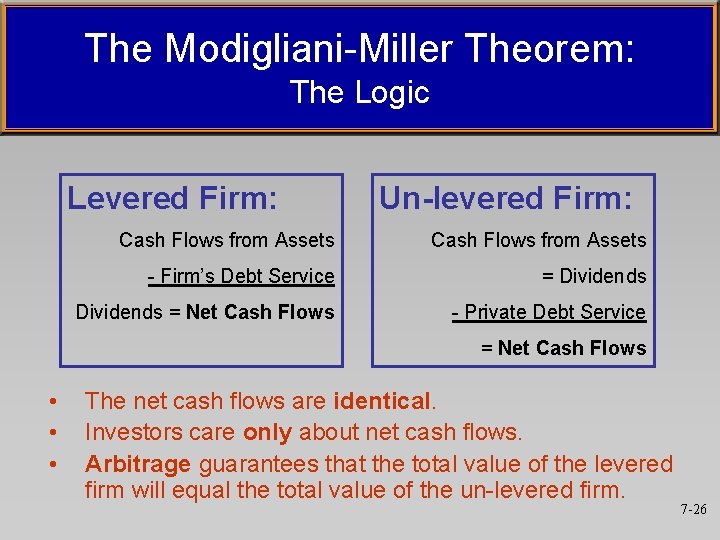 The Modigliani-Miller Theorem:
The Logic

Levered Firm:

Cash Flows from Assets

- Firm's Debt Service

Dividends = Net Cash Flows

Un-levered Firm:

Cash Flows from Assets

= Dividends

- Private Debt Service

= Net Cash Flows

• The net cash flows are identical.
• Investors care only about net cash flows.
• Arbitrage guarantees that the total value of the levered firm will equal the total value of the un-levered firm.

7-26